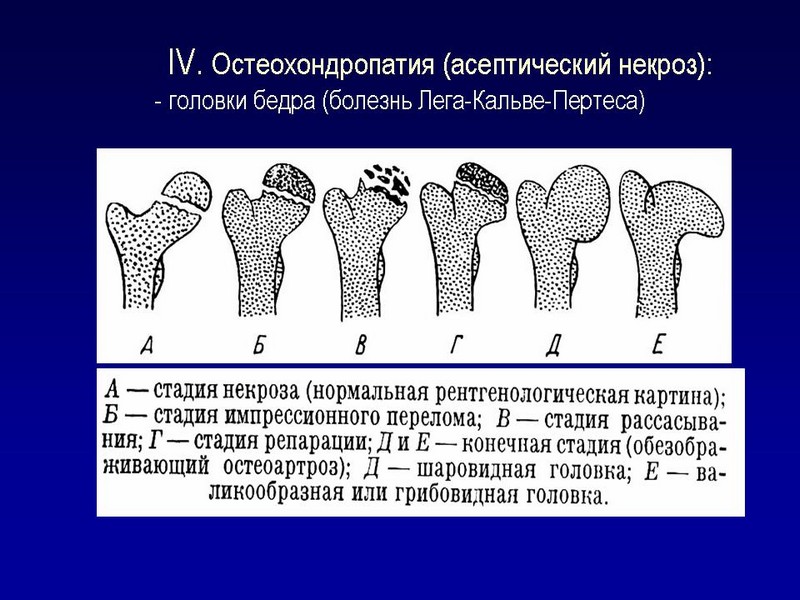 IV. Остеохондропатия (асептический некроз):
- головки бедра (болезнь Лега-Кальве-Пертеса)

А Б В Г Д Е

А — стадия некроза (нормальная рентгенологическая картина); Б — стадия импрессионного перелома; В — стадия рассасывания; Г — стадия репарации; Д и Е — конечная стадия (обезображивающий остеоартроз); Д — шаровидная головка; Е — валикообразная или грибовидная головка.